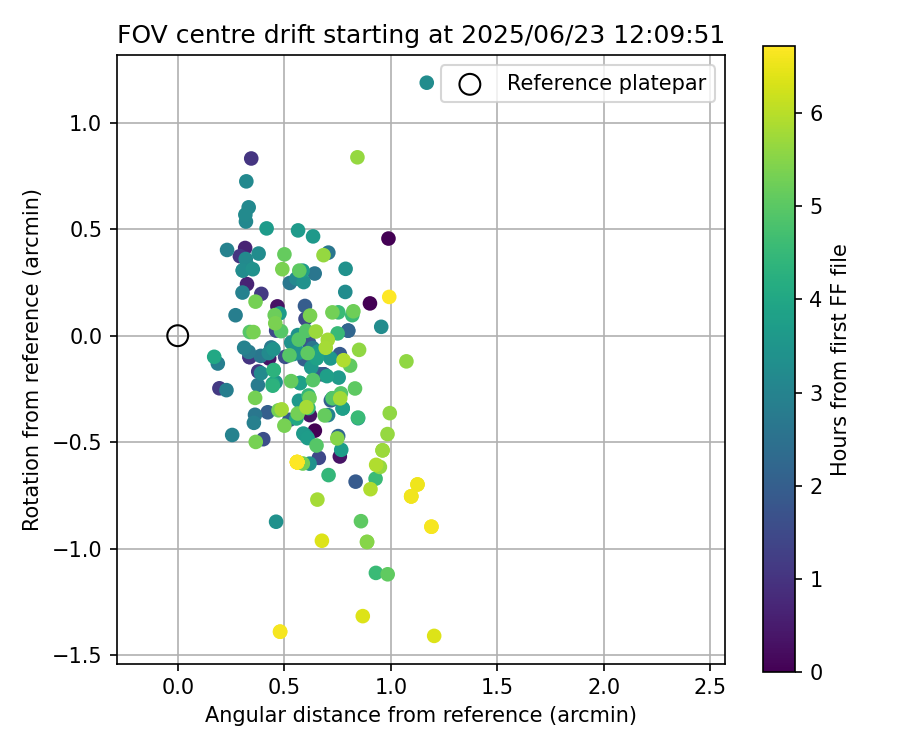 FOV centre drift starting at 2025/06/23 12:09:51

Reference platepar

1.0
0.5
0.0
−0.5
−1.0
−1.5

Rotation from reference (arcmin)

0.0
0.5
1.0
1.5
2.0
2.5

Angular distance from reference (arcmin)

6
5
4
3
2
1
0

Hours from first FF file